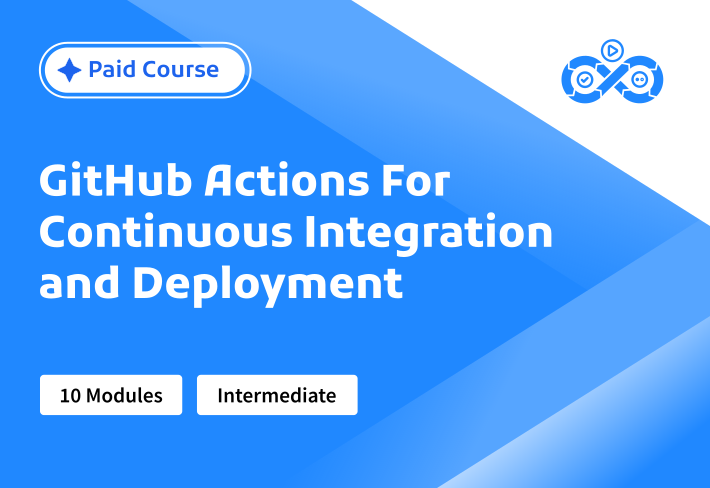 Paid Course

GitHub Actions For Continuous Integration and Deployment

10 Modules

Intermediate